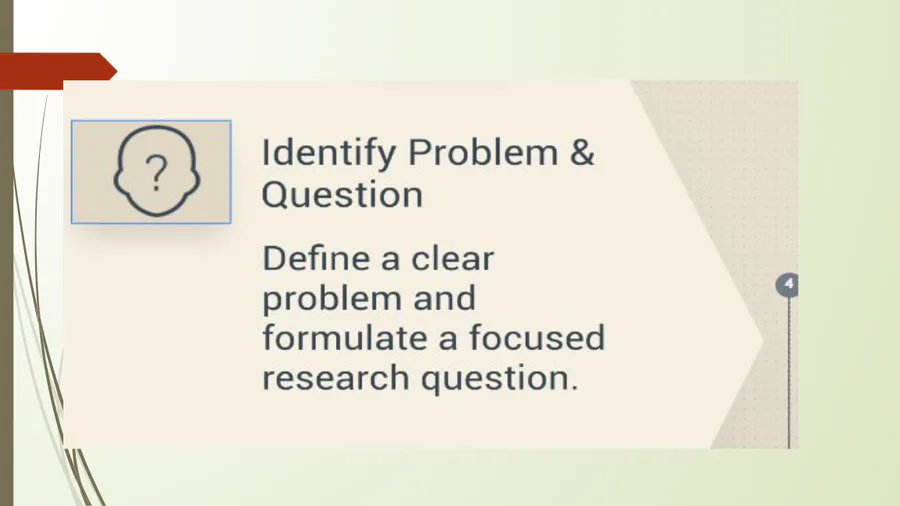 ?

Identify Problem & Question

Define a clear problem and formulate a focused research question.

4